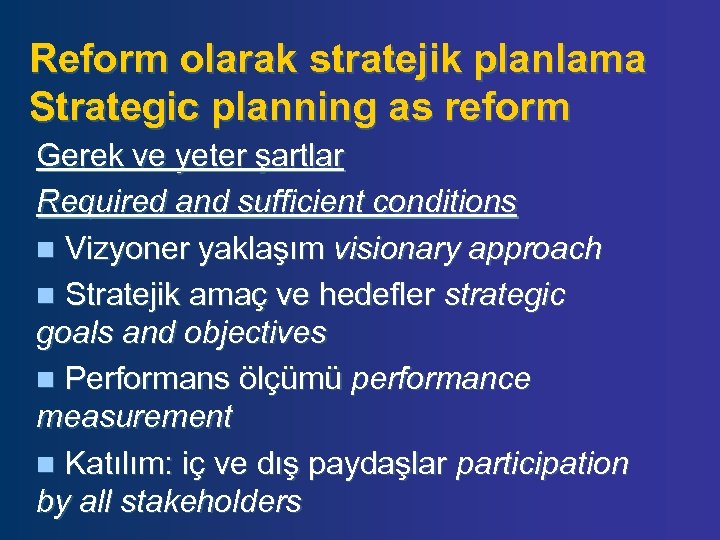 Reform olarak stratejik planlama
Strategic planning as reform

Gerek ve yeter şartlar

Required and sufficient conditions

Vizyoner yaklaşım visionary approach

Stratejik amaç ve hedefler strategic goals and objectives

Performans ölçümü performance measurement

Katılım: iç ve dış paydaşlar participation by all stakeholders